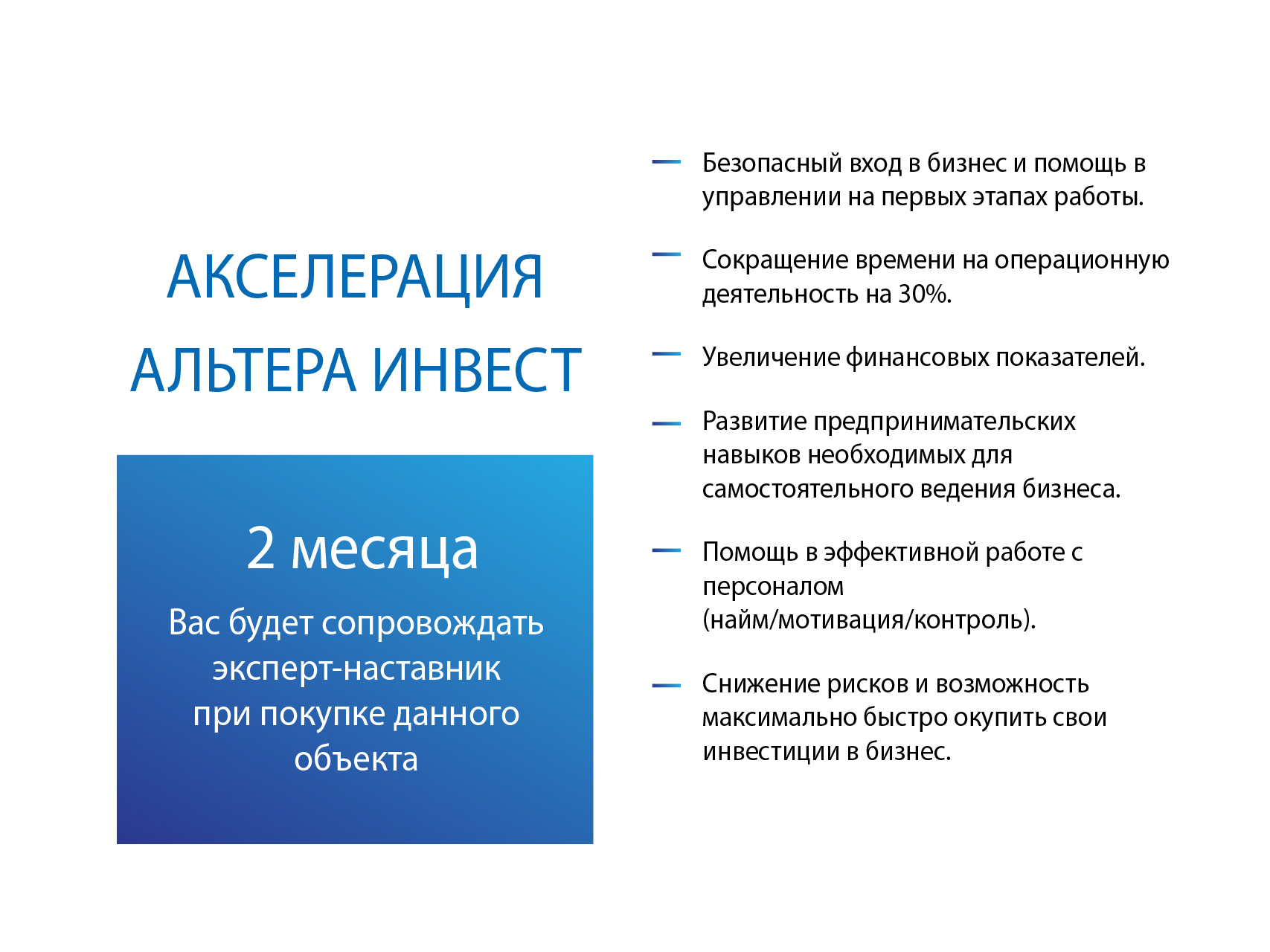 АКСЕЛЕРАЦИЯ
АЛЬТЕРА ИНВЕСТ

2 месяца

Вас будет сопровождать эксперт-наставник при покупке данного объекта

— Безопасный вход в бизнес и помощь в управлении на первых этапах работы.

— Сокращение времени на операционную деятельность на 30%.

— Увеличение финансовых показателей.

— Развитие предпринимательских навыков необходимых для самостоятельного ведения бизнеса.

— Помощь в эффективной работе с персоналом (найм/мотивация/контроль).

— Снижение рисков и возможность максимально быстро окупить свои инвестиции в бизнес.